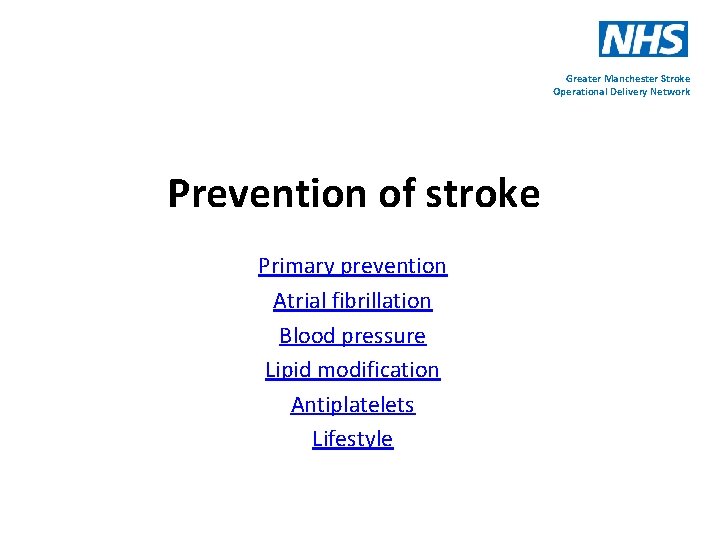 NHS
Greater Manchester Stroke
Operational Delivery Network

Prevention of stroke

Primary prevention
Atrial fibrillation
Blood pressure
Lipid modification
Antiplatelets
Lifestyle